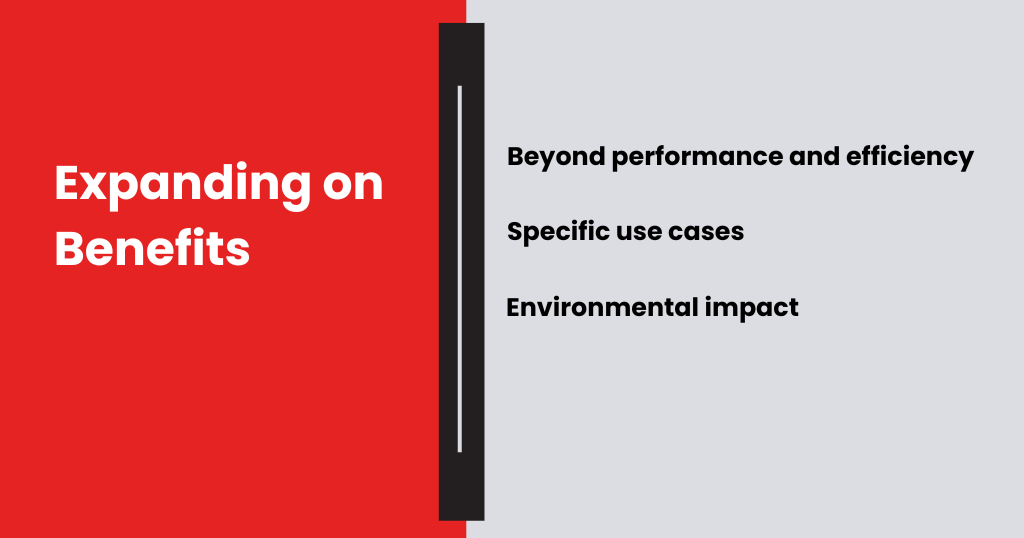 Expanding on Benefits

Beyond performance and efficiency

Specific use cases

Environmental impact